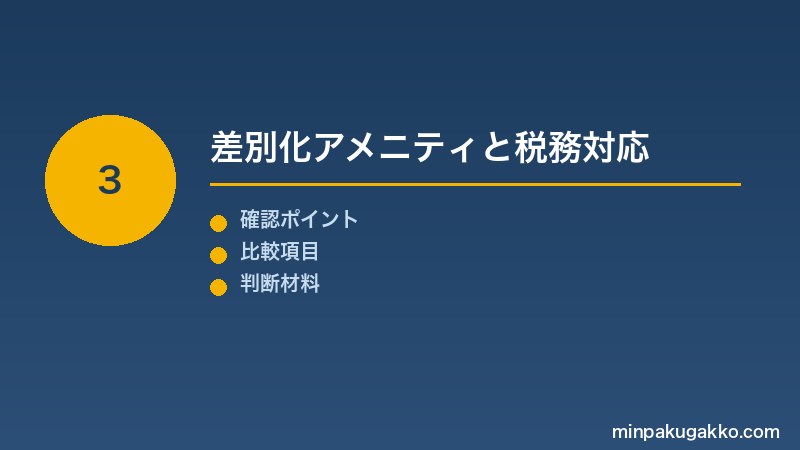 3

差別化アメニティと税務対応

確認ポイント
比較項目
判断材料

minpakugakko.com